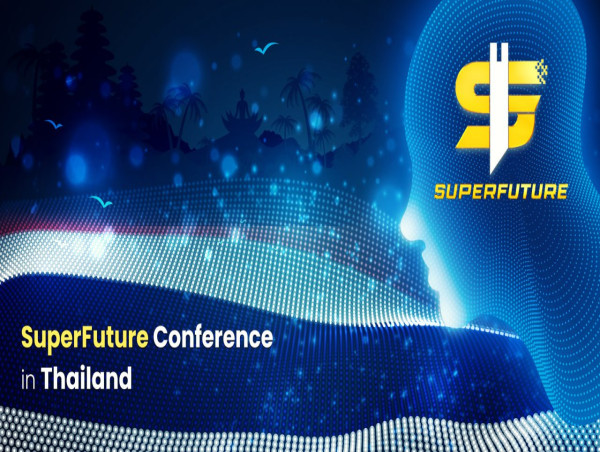 SUPERFUTURE

SuperFuture Conference in Thailand